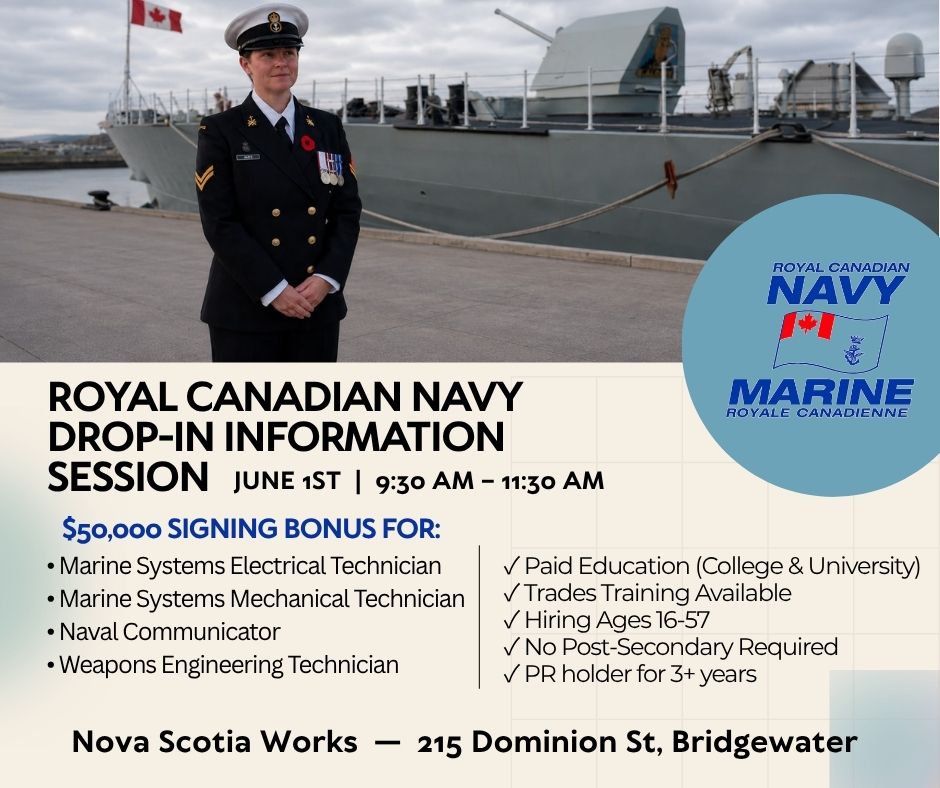 ROYAL CANADIAN NAVY
MARINE ROYALE CANADIENNE

ROYAL CANADIAN NAVY DROP-IN INFORMATION SESSION JUNE 1ST | 9:30 AM – 11:30 AM

$50,000 SIGNING BONUS FOR:

• Marine Systems Electrical Technician
• Marine Systems Mechanical Technician
• Naval Communicator
• Weapons Engineering Technician

✓ Paid Education (College & University)
✓ Trades Training Available
✓ Hiring Ages 16-57
✓ No Post-Secondary Required
✓ PR holder for 3+ years

Nova Scotia Works — 215 Dominion St, Bridgewater